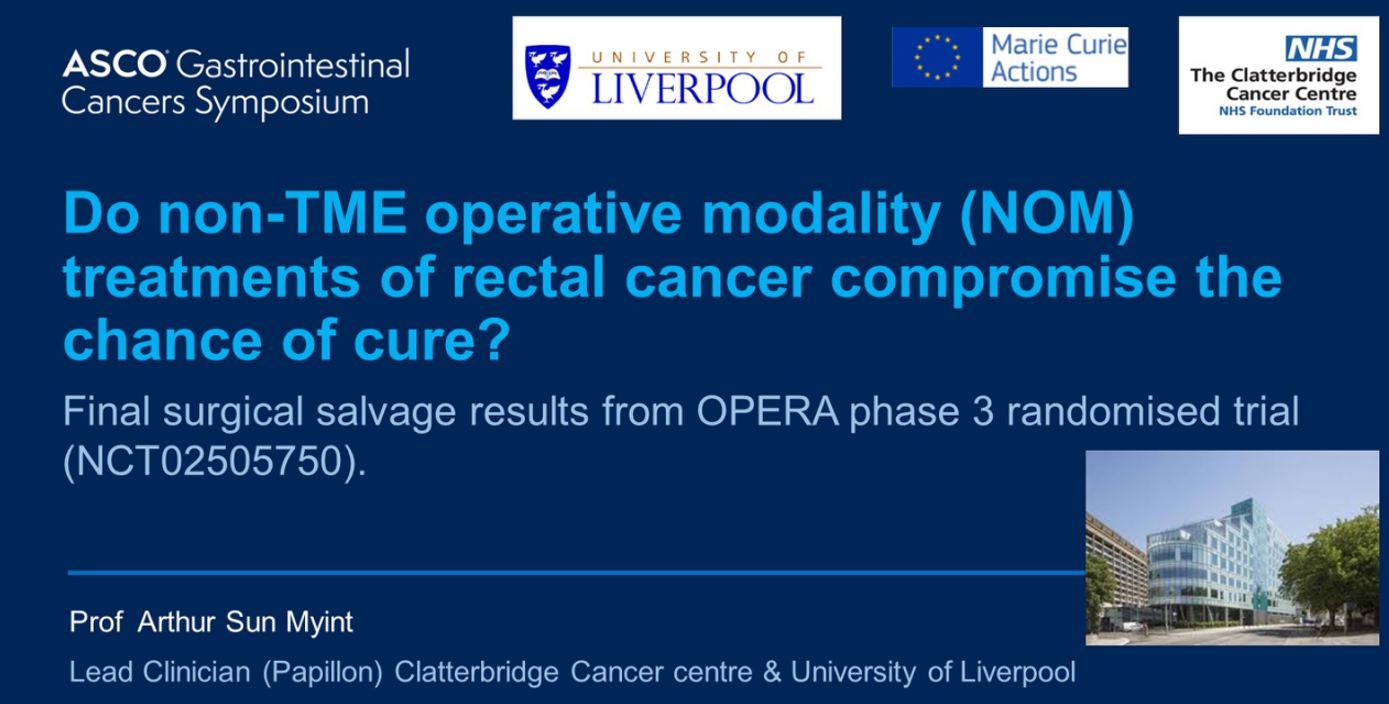 ASCO Gastrointestinal Cancers Symposium

UNIVERSITY OF LIVERPOOL

Marie Curie Actions

NHS
The Clatterbridge Cancer Centre
NHS Foundation Trust

Do non-TME operative modality (NOM) treatments of rectal cancer compromise the chance of cure?

Final surgical salvage results from OPERA phase 3 randomised trial (NCT02505750).

Prof Arthur Sun Myint

Lead Clinician (Papillon) Clatterbridge Cancer centre & University of Liverpool